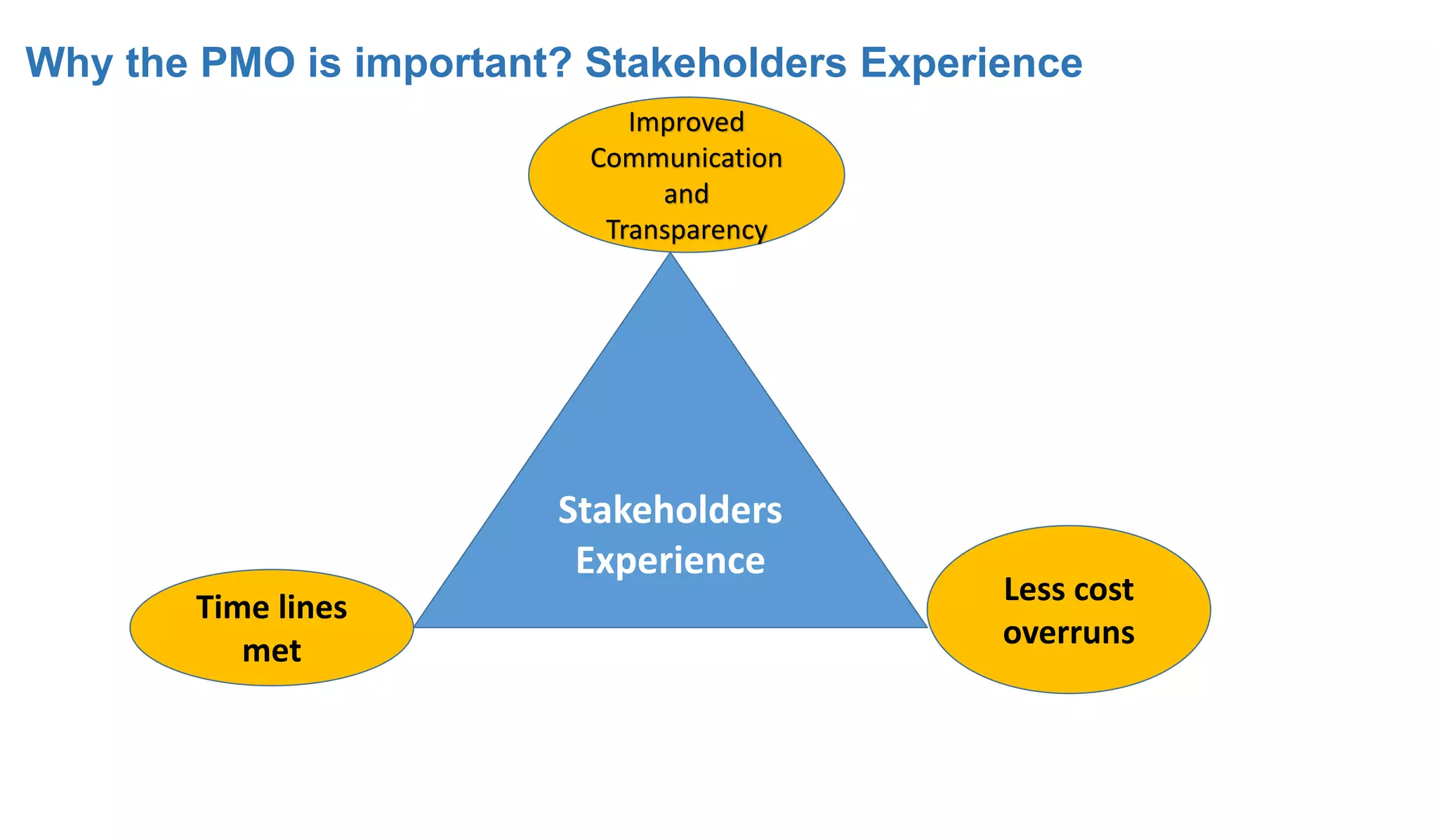 Why the PMO is important? Stakeholders Experience

Improved Communication and Transparency

Stakeholders Experience

Time lines met

Less cost overruns